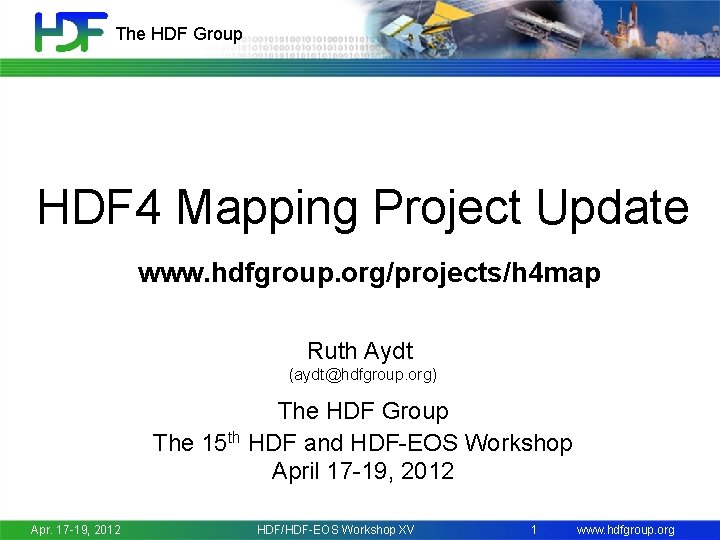 HDF The HDF Group

HDF4 Mapping Project Update

www.hdfgroup.org/projects/h4map

Ruth Aydt
(aydt@hdfgroup.org)

The HDF Group
The 15$^{th}$ HDF and HDF-EOS Workshop
April 17-19, 2012

Apr. 17-19, 2012 HDF/HDF-EOS Workshop XV 1 www.hdfgroup.org